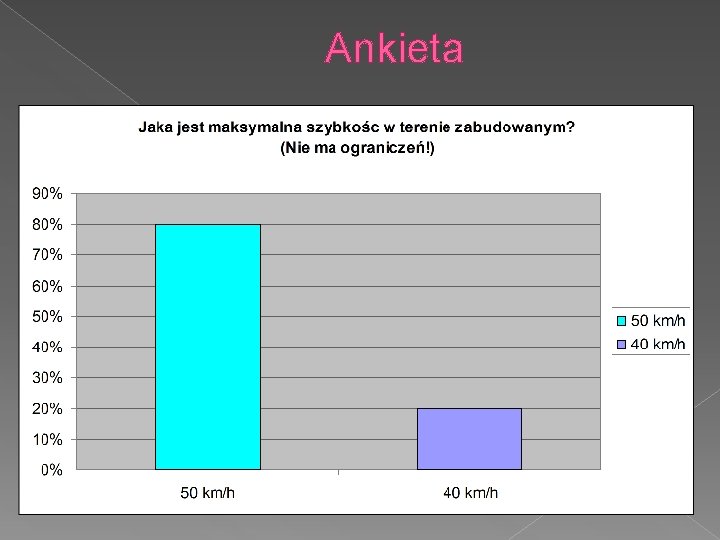 Ankieta

Jaka jest maksymalna szybkośc w terenie zabudowanym?
(Nie ma ograniczeń!)

90%
80%
70%
60%
50%
40%
30%
20%
10%
0%

50 km/h
40 km/h

50 km/h
40 km/h